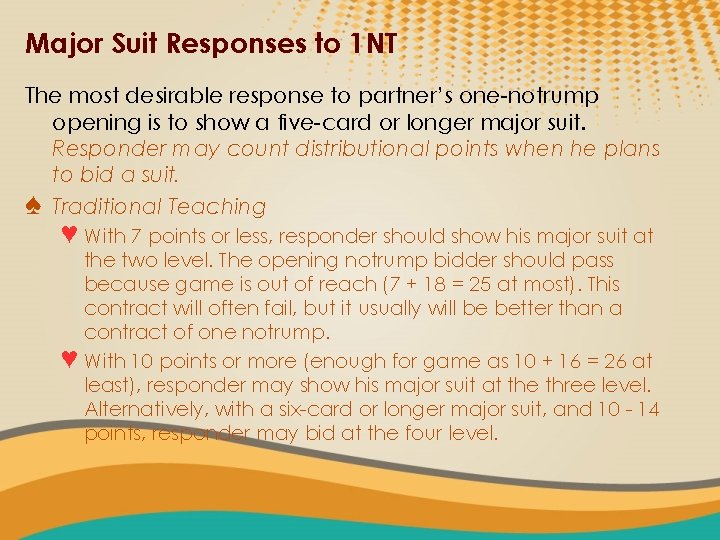 Major Suit Responses to 1NT

The most desirable response to partner's one-notrump opening is to show a five-card or longer major suit. Responder may count distributional points when he plans to bid a suit.

♠ Traditional Teaching

♥ With 7 points or less, responder should show his major suit at the two level. The opening notrump bidder should pass because game is out of reach (7 + 18 = 25 at most). This contract will often fail, but it usually will be better than a contract of one notrump.

♥ With 10 points or more (enough for game as 10 + 16 = 26 at least), responder may show his major suit at the three level. Alternatively, with a six-card or longer major suit, and 10 - 14 points, responder may bid at the four level.